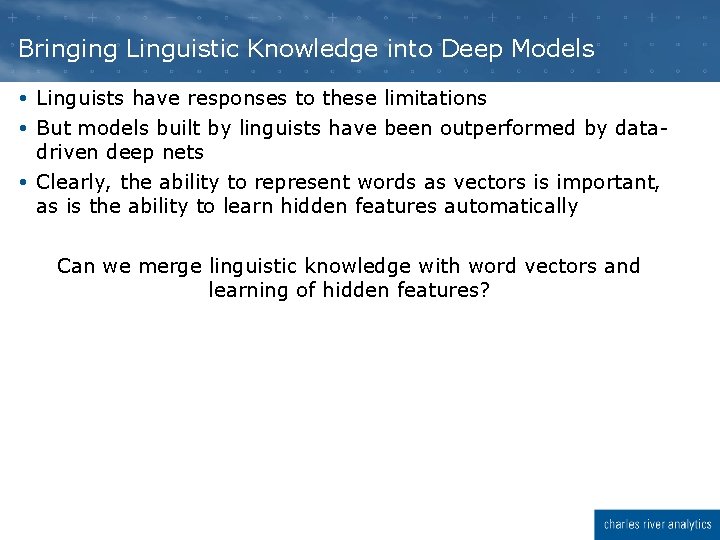 Bringing Linguistic Knowledge into Deep Models

• Linguists have responses to these limitations
• But models built by linguists have been outperformed by data-driven deep nets
• Clearly, the ability to represent words as vectors is important, as is the ability to learn hidden features automatically

Can we merge linguistic knowledge with word vectors and learning of hidden features?

charles river analytics